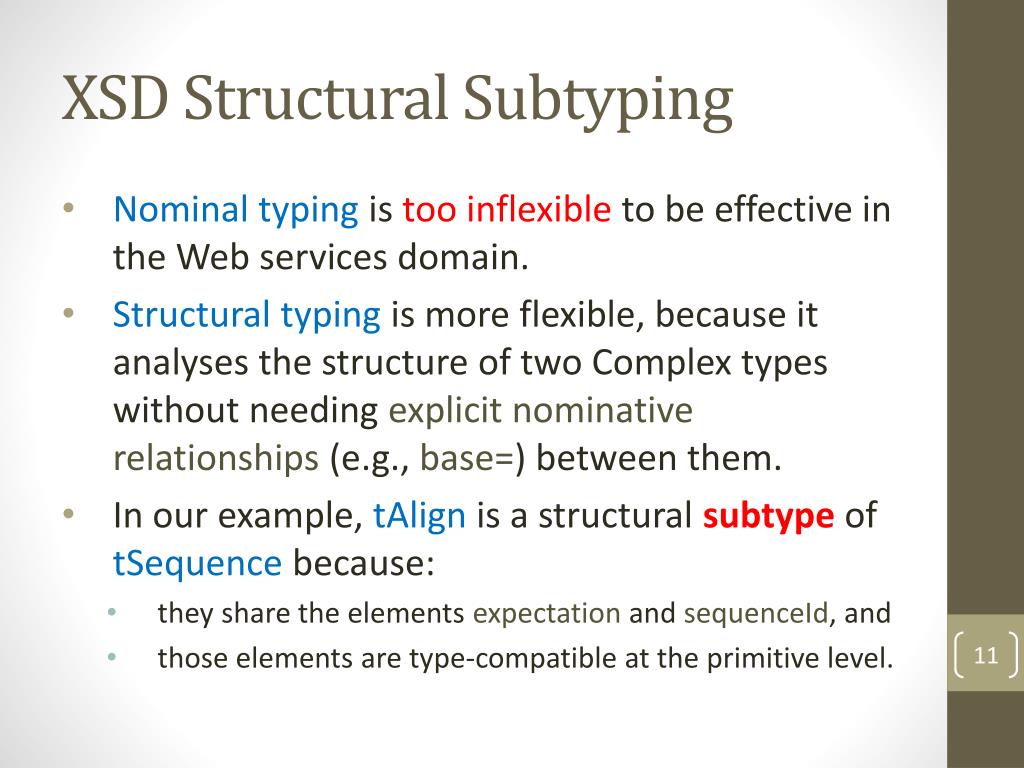 XSD Structural Subtyping

• Nominal typing is too inflexible to be effective in the Web services domain.
• Structural typing is more flexible, because it analyses the structure of two Complex types without needing explicit nominative relationships (e.g., base=) between them.
• In our example, tAlign is a structural subtype of tSequence because:
  • they share the elements expectation and sequenceId, and
  • those elements are type-compatible at the primitive level.

11